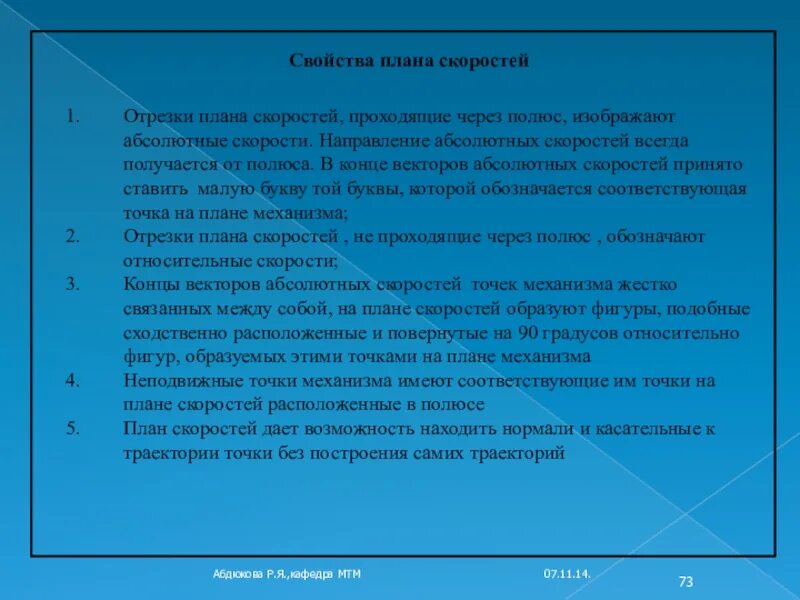 Свойства плана скоростей

1. Отрезки плана скоростей, проходящие через полюс, изображают абсолютные скорости. Направление абсолютных скоростей всегда получается от полюса. В конце векторов абсолютных скоростей принято ставить малую букву той буквы, которой обозначается соответствующая точка на плане механизма;
2. Отрезки плана скоростей , не проходящие через полюс , обозначают относительные скорости;
3. Концы векторов абсолютных скоростей точек механизма жестко связанных между собой, на плане скоростей образуют фигуры, подобные сходственно расположенные и повернутые на 90 градусов относительно фигур, образуемых этими точками на плане механизма
4. Неподвижные точки механизма имеют соответствующие им точки на плане скоростей расположенные в полюсе
5. План скоростей дает возможность находить нормали и касательные к траектории точки без построения самих траекторий

Абдюкова Р.Я.,кафедра МТМ

07.11.14.

73